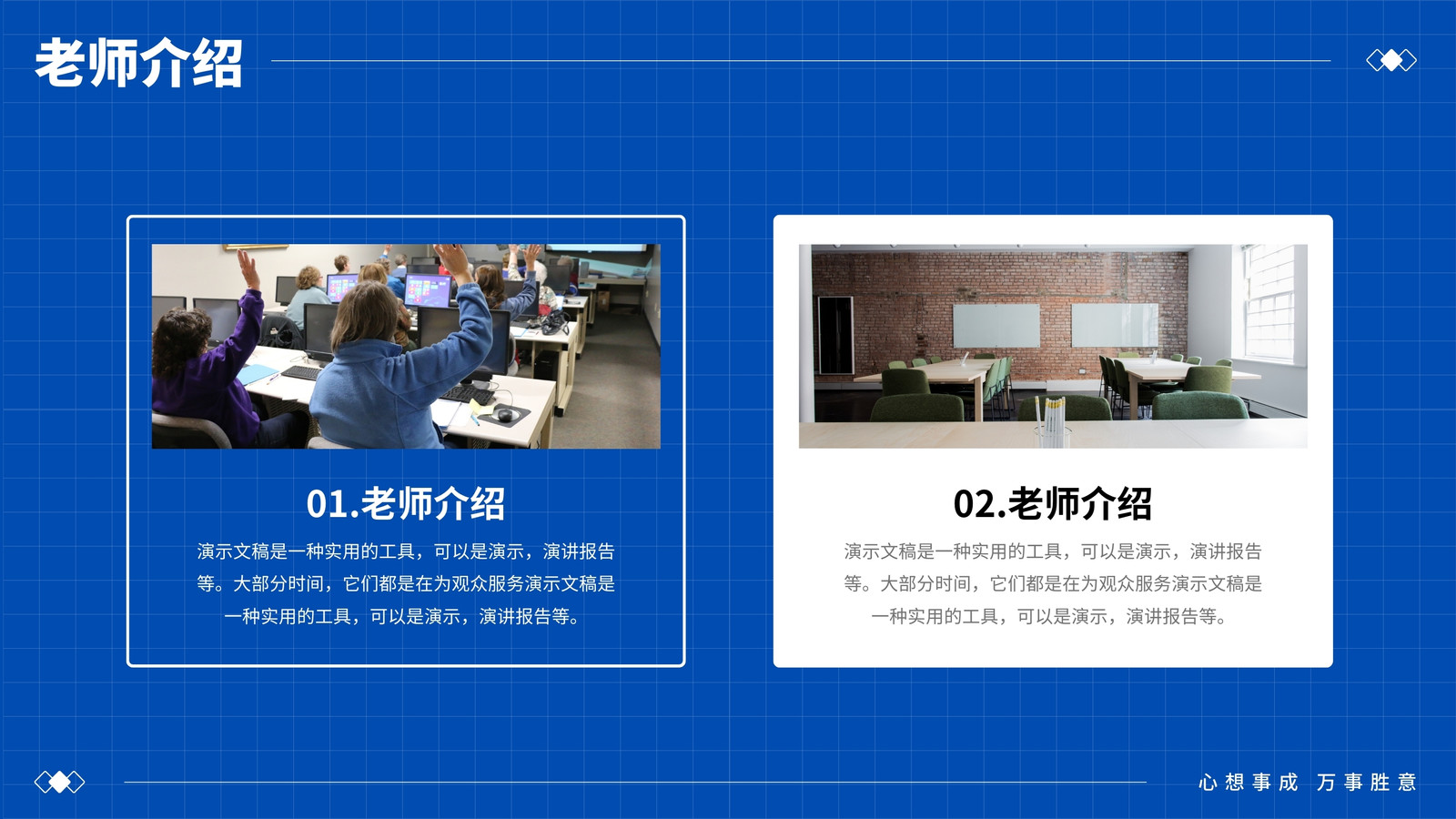 老师介绍

01.老师介绍

演示文稿是一种实用的工具，可以是演示，演讲报告等。大部分时间，它们都是在为观众服务演示文稿是一种实用的工具，可以是演示，演讲报告等。

02.老师介绍

演示文稿是一种实用的工具，可以是演示，演讲报告等。大部分时间，它们都是在为观众服务演示文稿是一种实用的工具，可以是演示，演讲报告等。

心想事成 万事胜意